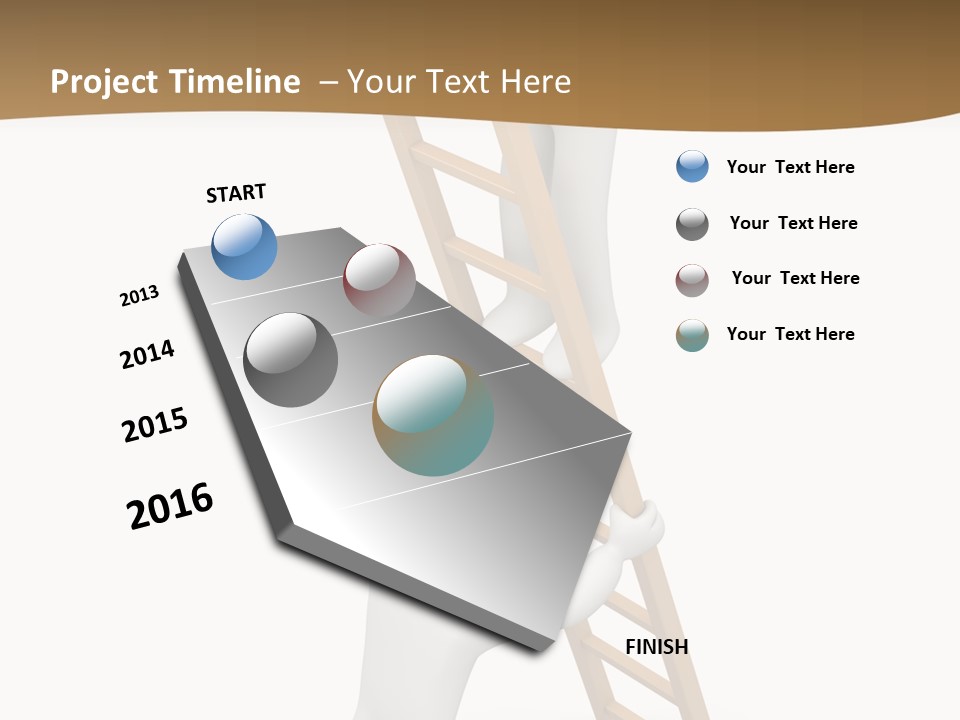 Project Timeline – Your Text Here

START

2013

2014

2015

2016

FINISH

Your Text Here

Your Text Here

Your Text Here

Your Text Here